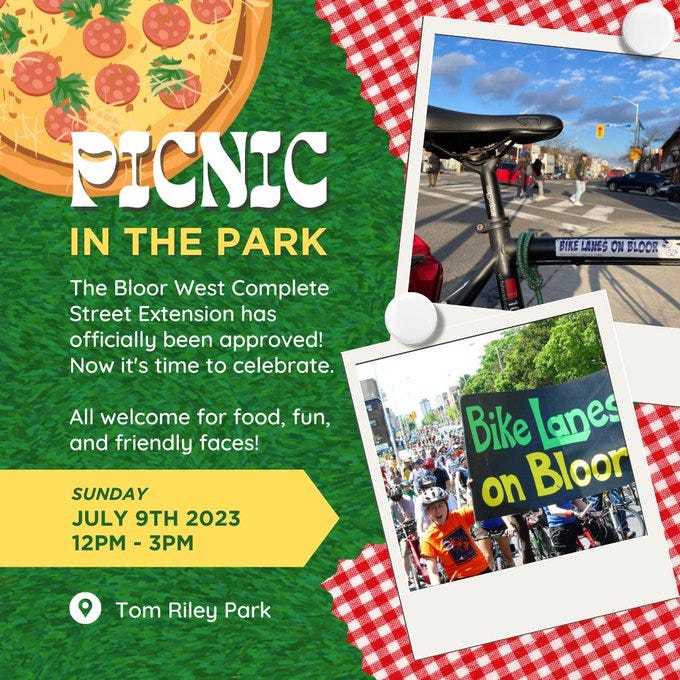 PICNIC
IN THE PARK

The Bloor West Complete Street Extension has officially been approved! Now it's time to celebrate.

All welcome for food, fun, and friendly faces!

SUNDAY
JULY 9TH 2023
12PM - 3PM

Tom Riley Park

BIKE LANES ON BLOOR

Bike Lanes on Bloor